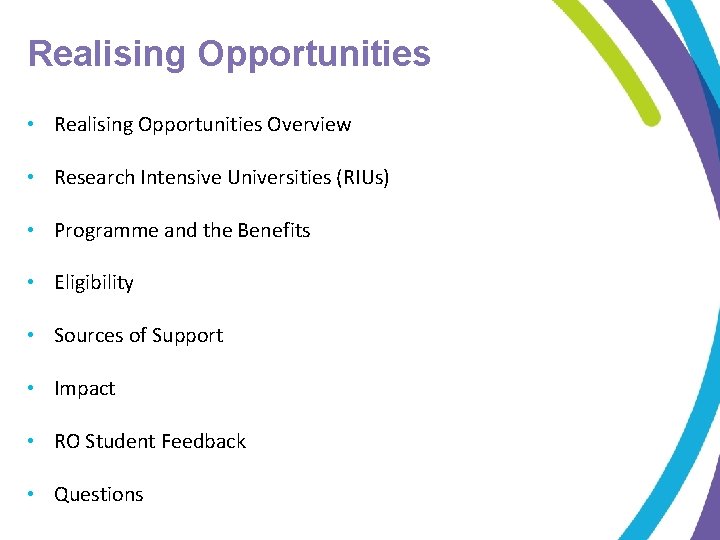 Realising Opportunities

• Realising Opportunities Overview
• Research Intensive Universities (RIUs)
• Programme and the Benefits
• Eligibility
• Sources of Support
• Impact
• RO Student Feedback
• Questions